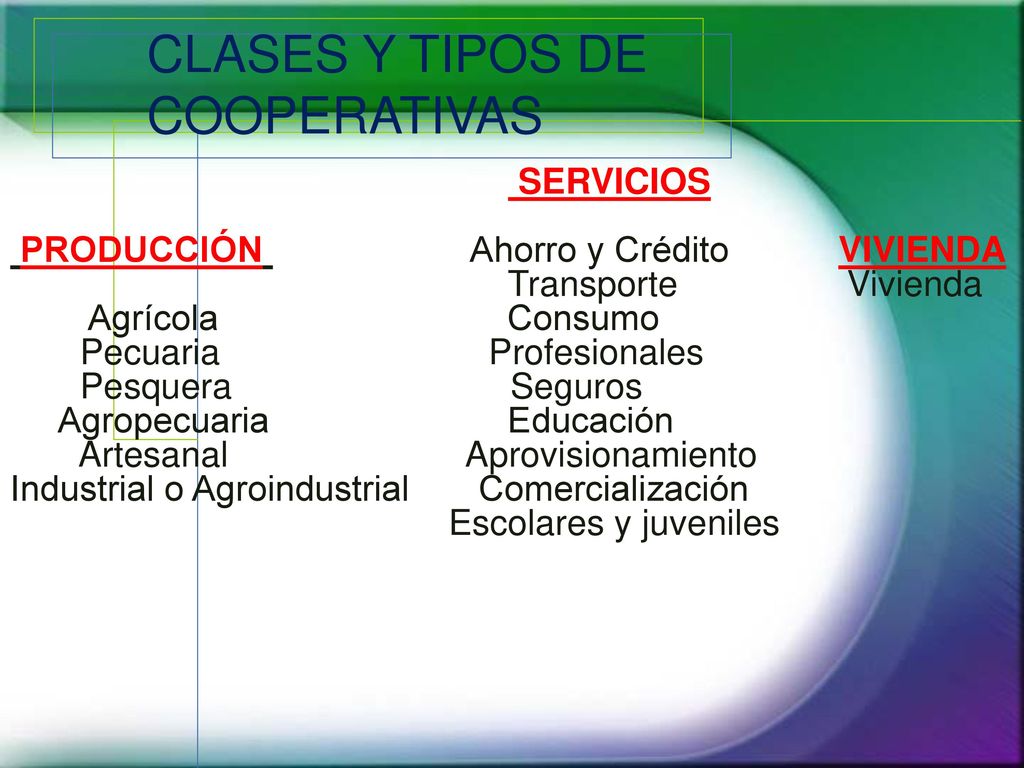 CLASES Y TIPOS DE COOPERATIVAS

PRODUCCIÓN

Agrícola
Pecuaria
Pesquera
Agropecuaria
Artesanal
Industrial o Agroindustrial

SERVICIOS

Ahorro y Crédito
Transporte
Consumo
Profesionales
Seguros
Educación
Aprovisionamiento
Comercialización
Escolares y juveniles

VIVIENDA

Vivienda